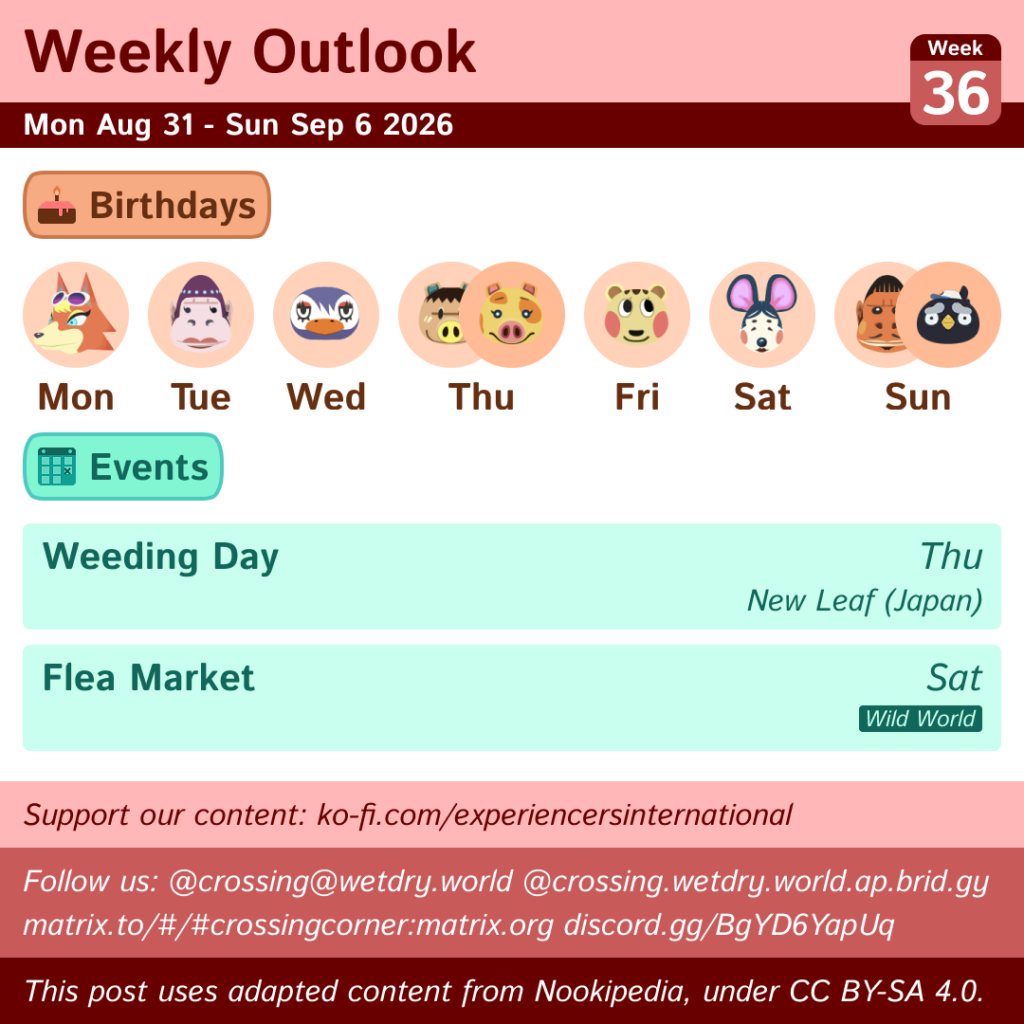 Weekly Outlook

Week
36

Mon Aug 31 - Sun Sep 6 2026

Birthdays

Mon Tue Wed Thu Fri Sat Sun

Events

Weeding Day
Thu
New Leaf (Japan)

Flea Market
Sat
Wild World

Support our content: ko-fi.com/experiencersinternational

Follow us: @crossing@wetdry.world @crossing.wetdry.world.ap.brid.gy matrix.to/#/#crossingcorner:matrix.org discord.gg/BgYD6YapUq

This post uses adapted content from Nookipedia, under CC BY-SA 4.0.